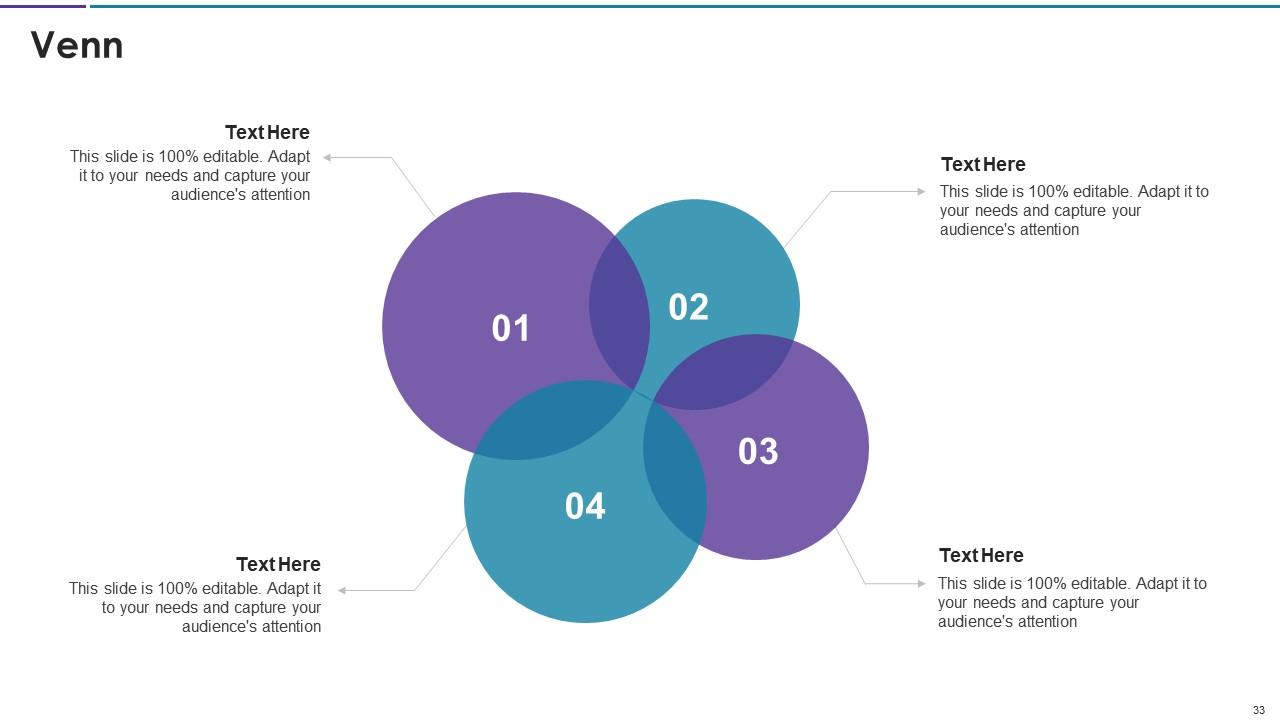 Venn

Text Here
This slide is 100% editable. Adapt it to your needs and capture your audience's attention

Text Here
This slide is 100% editable. Adapt it to your needs and capture your audience's attention

01

02

03

04

Text Here
This slide is 100% editable. Adapt it to your needs and capture your audience's attention

Text Here
This slide is 100% editable. Adapt it to your needs and capture your audience's attention

33